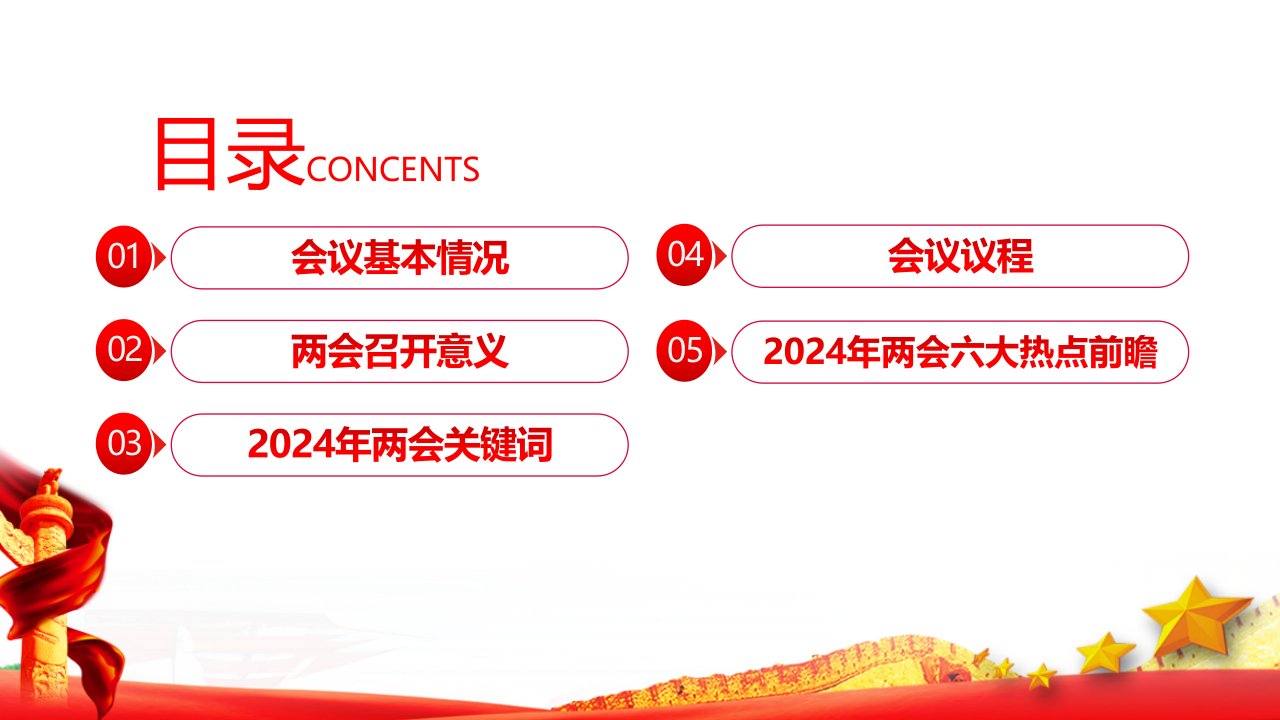 目录CONCENTS

01 会议基本情况

02 两会召开意义

03 2024年两会关键词

04 会议议程

05 2024年两会六大热点前瞻